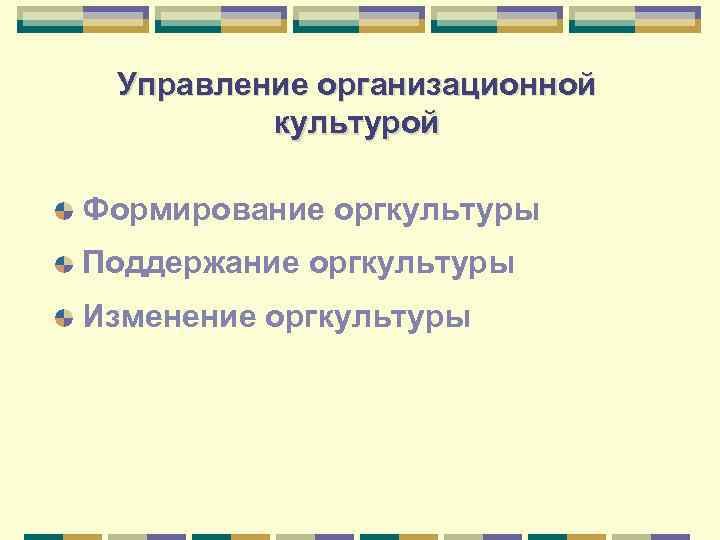 Управление организационной культурой

Формирование оргкультуры

Поддержание оргкультуры

Изменение оргкультуры